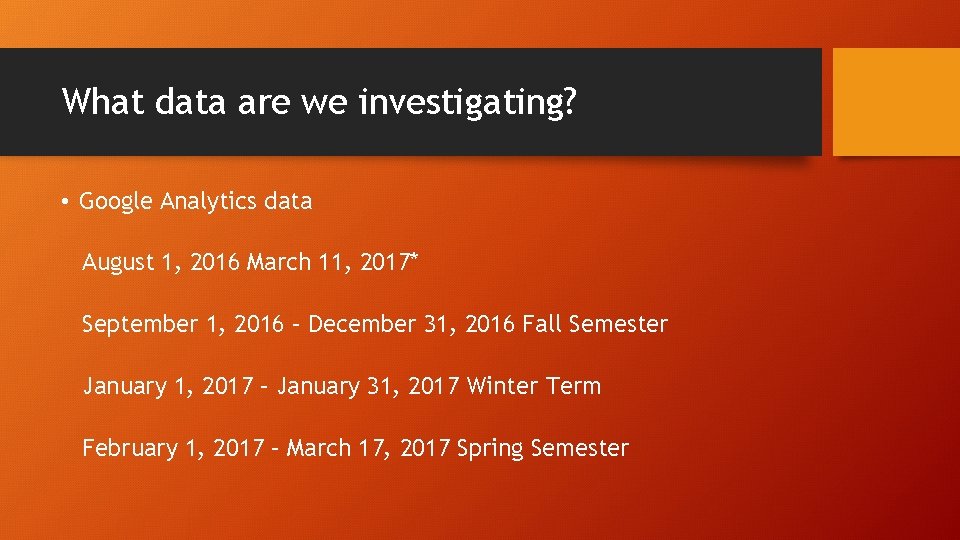 What data are we investigating?

• Google Analytics data

August 1, 2016 March 11, 2017*

September 1, 2016 – December 31, 2016 Fall Semester

January 1, 2017 – January 31, 2017 Winter Term

February 1, 2017 – March 17, 2017 Spring Semester